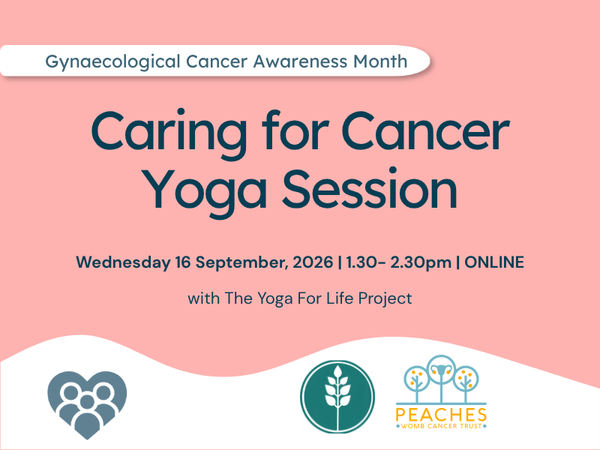 Gynaecological Cancer Awareness Month

Caring for Cancer Yoga Session

Wednesday 16 September, 2026 | 1.30- 2.30pm | ONLINE

with The Yoga For Life Project

PEACHES
WOMB CANCER TRUST